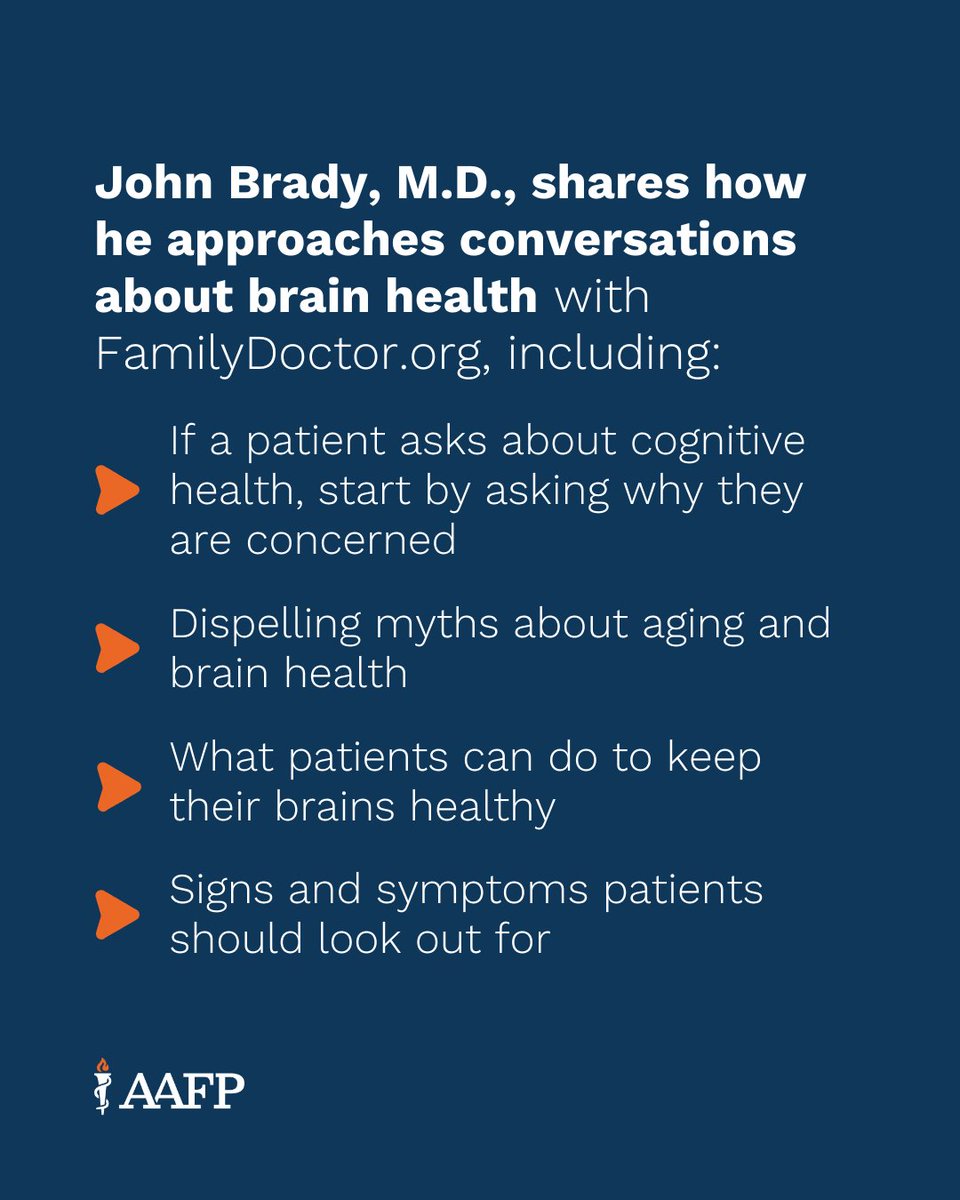 John Brady, M.D., shares how he approaches conversations about brain health with FamilyDoctor.org, including:

If a patient asks about cognitive health, start by asking why they are concerned

Dispelling myths about aging and brain health

What patients can do to keep their brains healthy

Signs and symptoms patients should look out for

AAFP